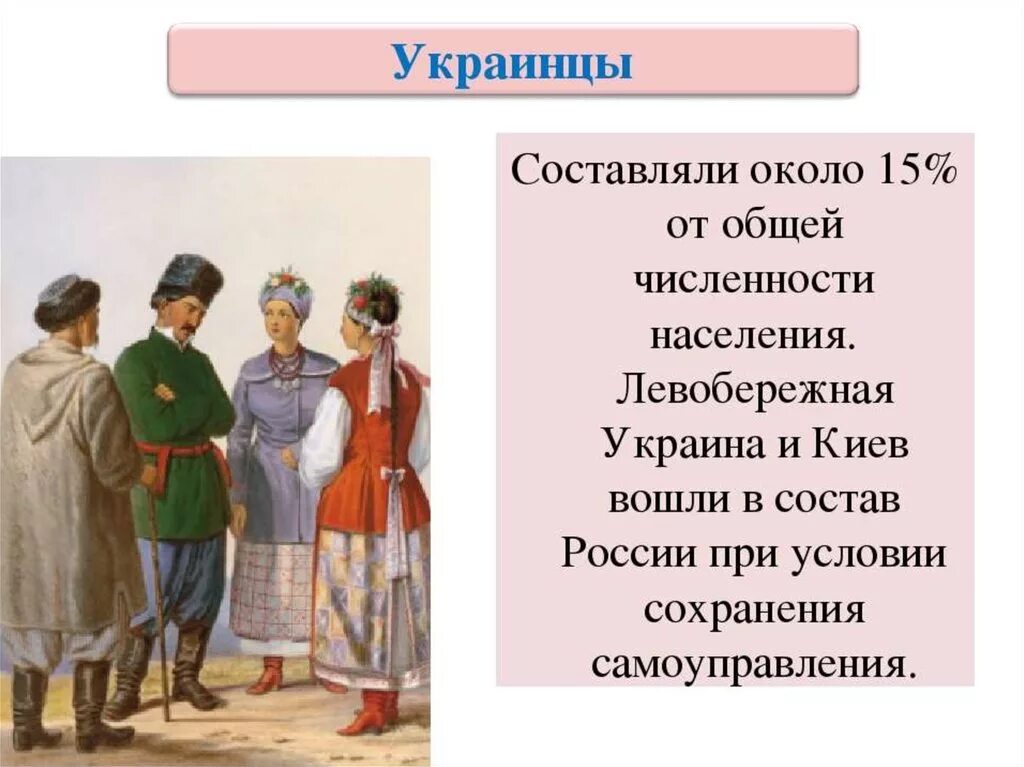 Украинцы

Составляли около 15% от общей численности населения. Левобережная Украина и Киев вошли в состав России при условии сохранения самоуправления.